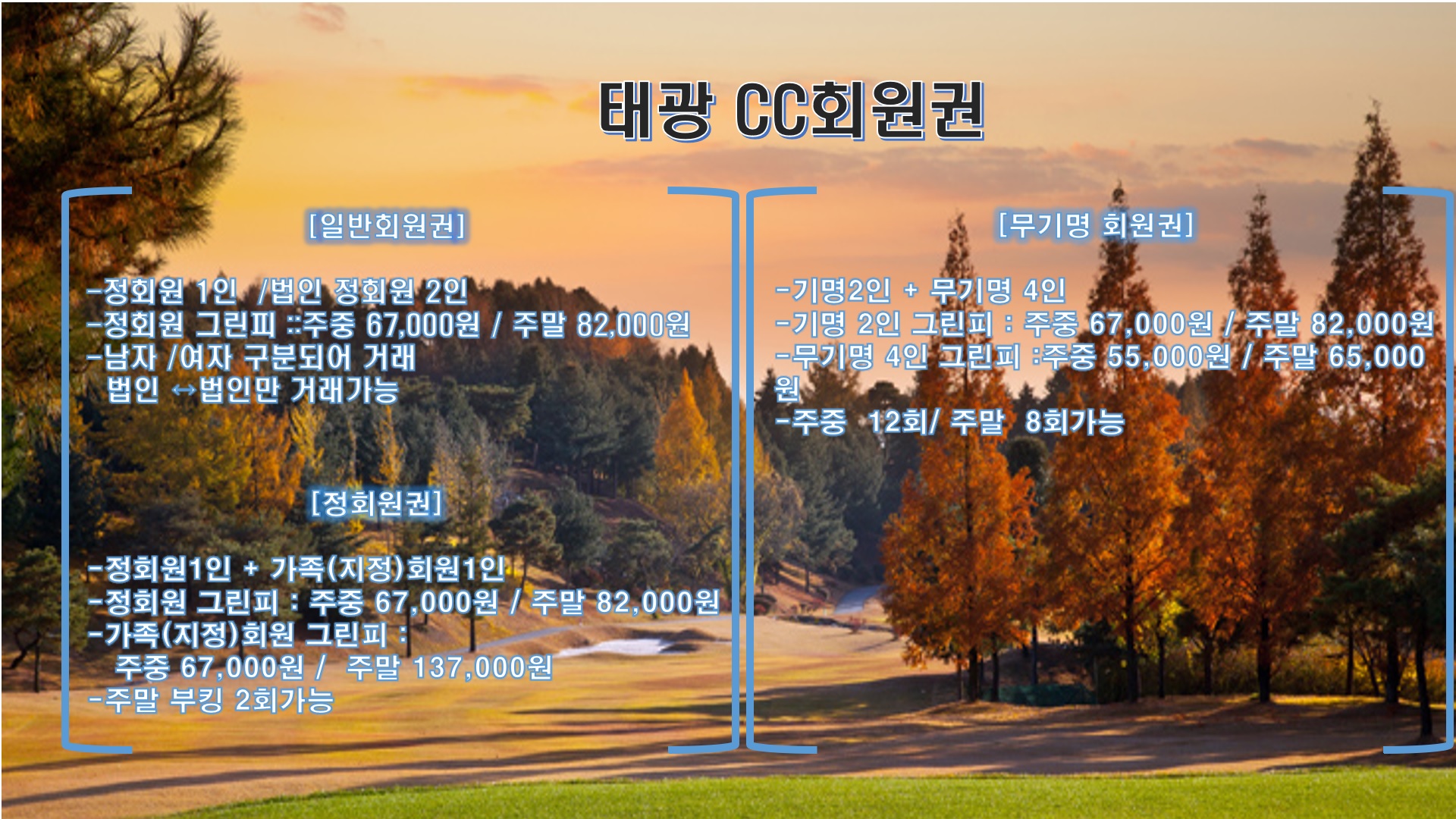 태광 CC회원권

[일반회원권]

-정회원 1인 /법인 정회원 2인
-정회원 그린피 ::주중 67,000원 / 주말 82,000원
-남자 /여자 구분되어 거래
법인 ↔법인만 거래가능

[정회원권]

-정회원1인 + 가족(지정)회원1인
-정회원 그린피 : 주중 67,000원 / 주말 82,000원
-가족(지정)회원 그린피 :
주중 67,000원 / 주말 137,000원
-주말 부킹 2회가능

[무기명 회원권]

-기명2인 + 무기명 4인
-기명 2인 그린피 : 주중 67,000원 / 주말 82,000원
-무기명 4인 그린피 :주중 55,000원 / 주말 65,000원
-주중 12회/ 주말 8회가능